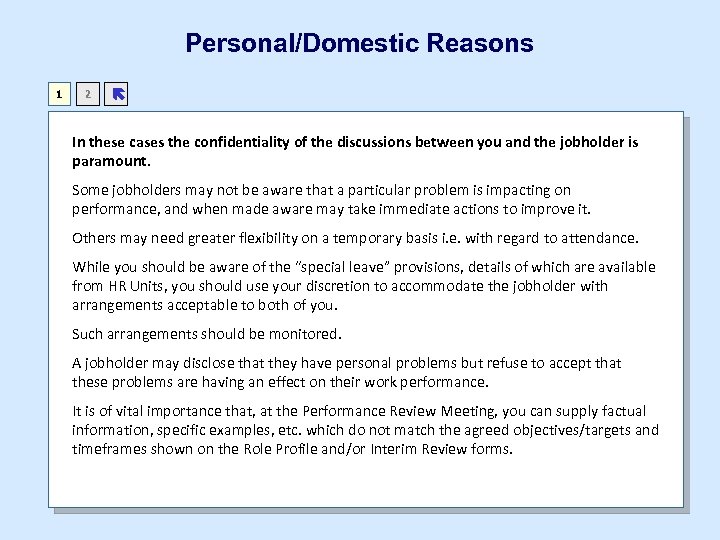 Personal/Domestic Reasons

1 2

In these cases the confidentiality of the discussions between you and the jobholder is paramount.

Some jobholders may not be aware that a particular problem is impacting on performance, and when made aware may take immediate actions to improve it.

Others may need greater flexibility on a temporary basis i.e. with regard to attendance.

While you should be aware of the "special leave" provisions, details of which are available from HR Units, you should use your discretion to accommodate the jobholder with arrangements acceptable to both of you.

Such arrangements should be monitored.

A jobholder may disclose that they have personal problems but refuse to accept that these problems are having an effect on their work performance.

It is of vital importance that, at the Performance Review Meeting, you can supply factual information, specific examples, etc. which do not match the agreed objectives/targets and timeframes shown on the Role Profile and/or Interim Review forms.